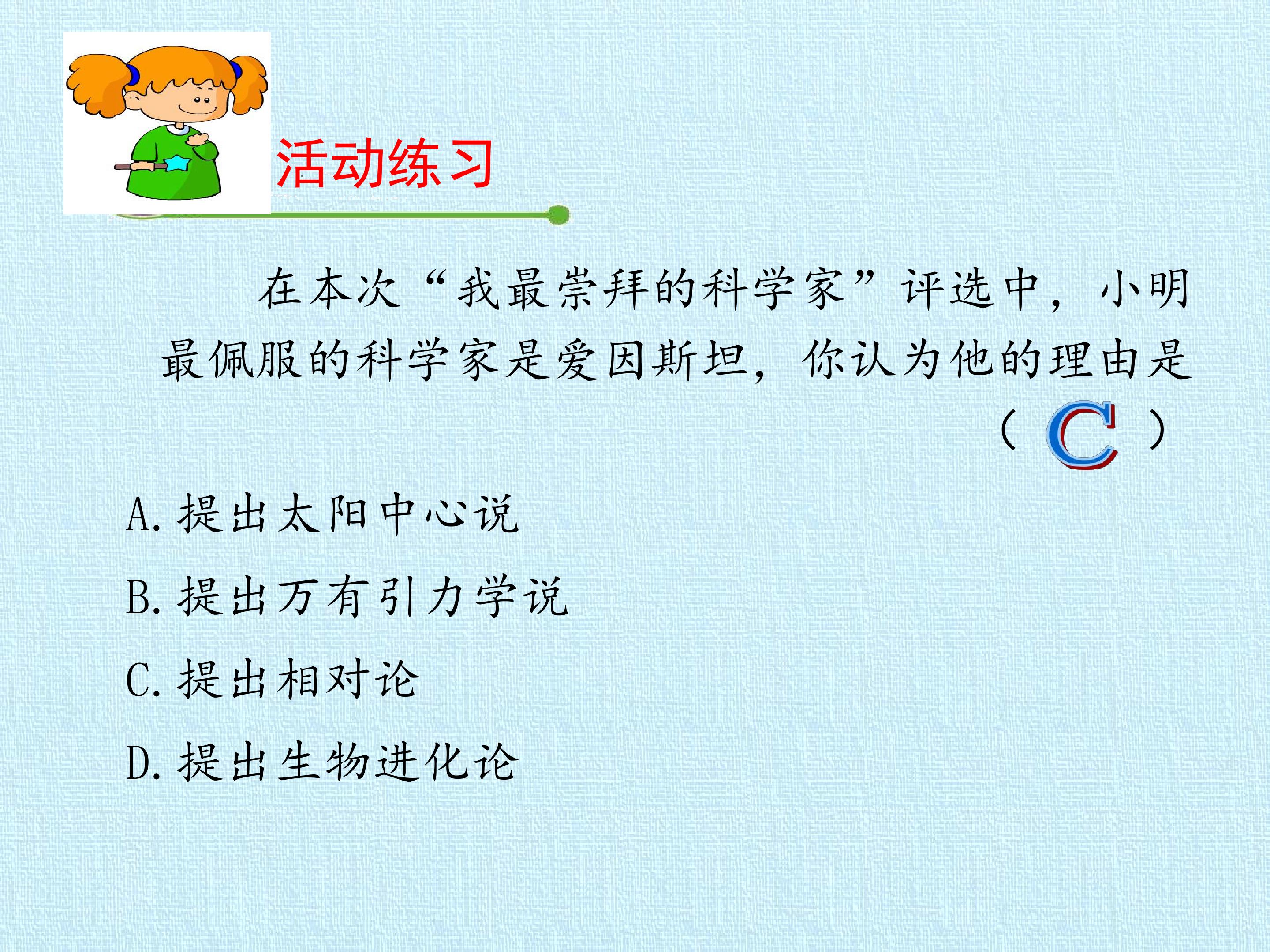 活动练习

在本次“我最崇拜的科学家”评选中，小明最佩服的科学家是爱因斯坦，你认为他的理由是（ C ）

A. 提出太阳中心说

B. 提出万有引力学说

C. 提出相对论

D. 提出生物进化论